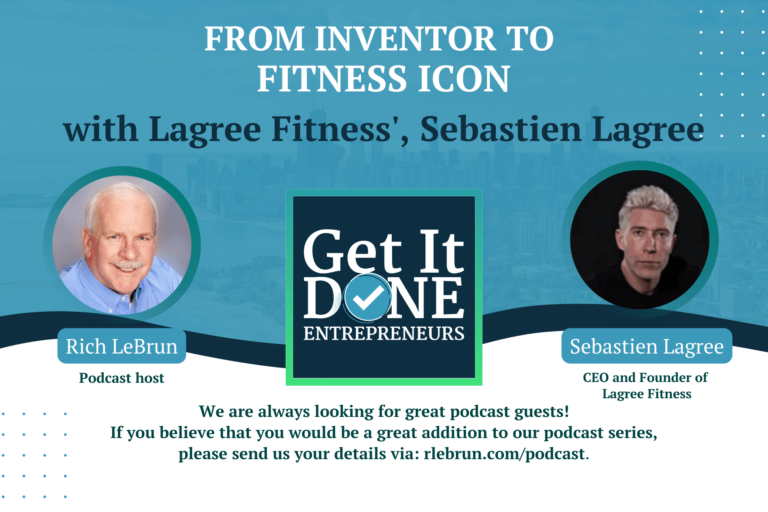 FROM INVENTOR TO FITNESS ICON
with Lagree Fitness', Sebastien Lagree

Get It DONE ENTREPRENEURS

Rich LeBrun
Podcast host

Sebastien Lagree
CEO and Founder of Lagree Fitness

We are always looking for great podcast guests!
If you believe that you would be a great addition to our podcast series, please send us your details via: rlebrun.com/podcast.